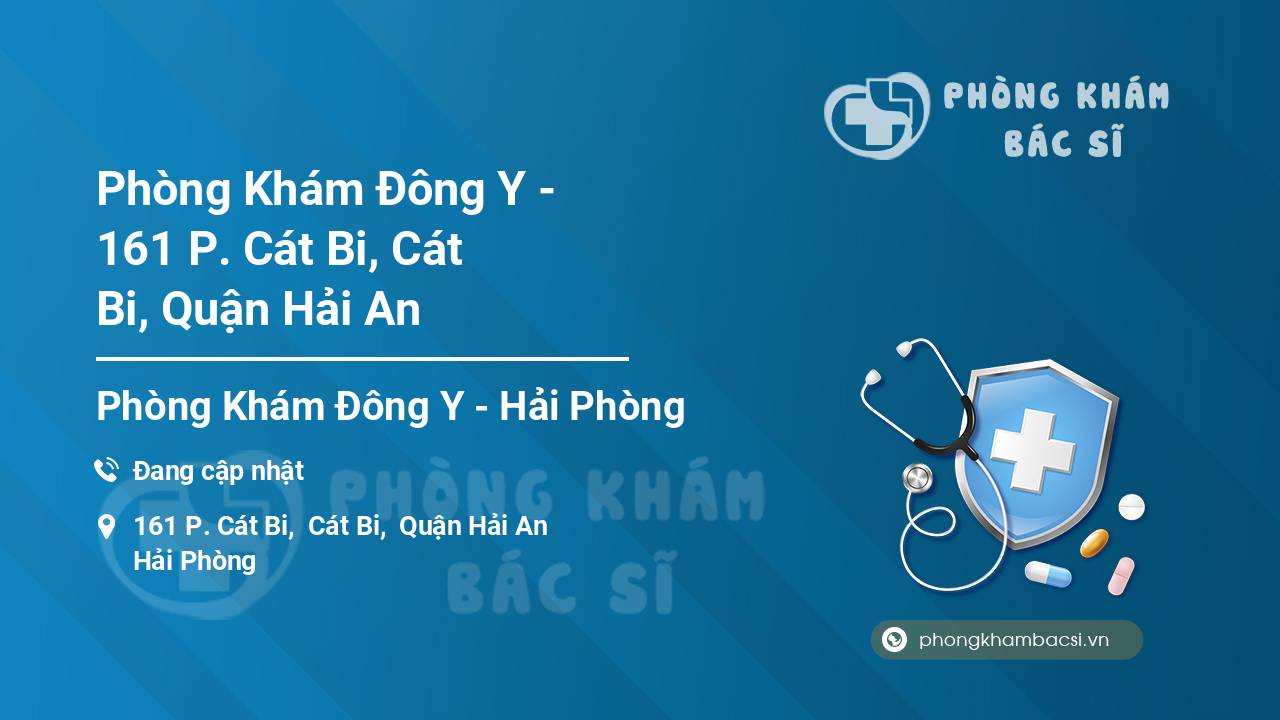 PHÒNG KHÁM
BÁC SĨ

Phòng Khám Đông Y - 161 P. Cát Bi, Cát Bi, Quận Hải An

Phòng Khám Đông Y - Hải Phòng

Đang cập nhật

161 P. Cát Bi, Cát Bi, Quận Hải An
Hải Phòng

PHÒNG KHÁM
BÁC SĨ

phongkhambacsi.vn